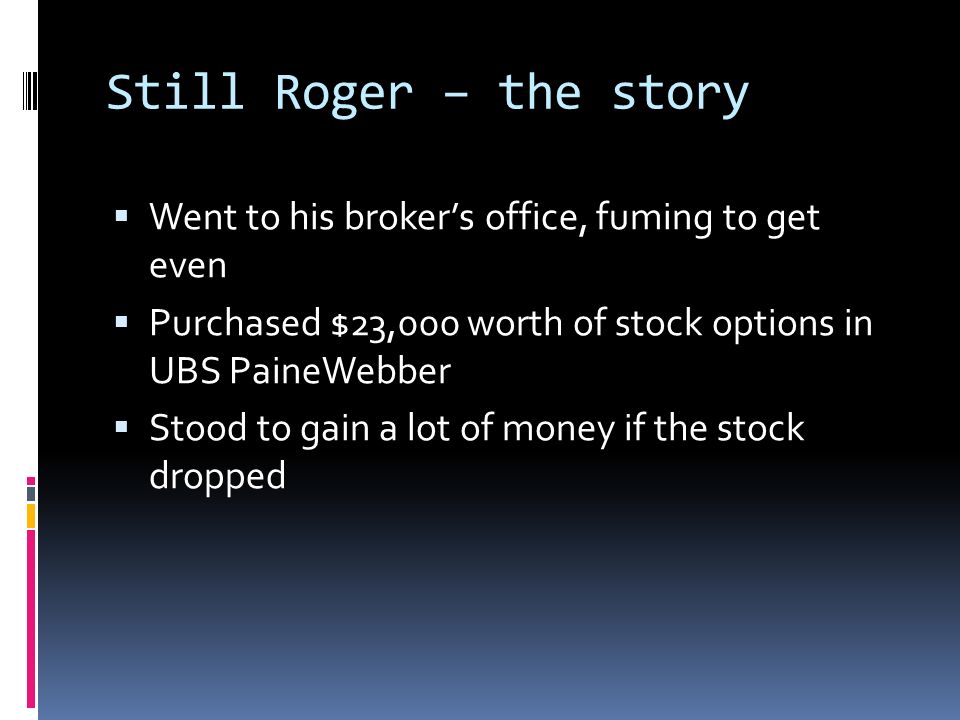 Still Roger – the story

▪ Went to his broker's office, fuming to get even
▪ Purchased $23,000 worth of stock options in UBS PaineWebber
▪ Stood to gain a lot of money if the stock dropped